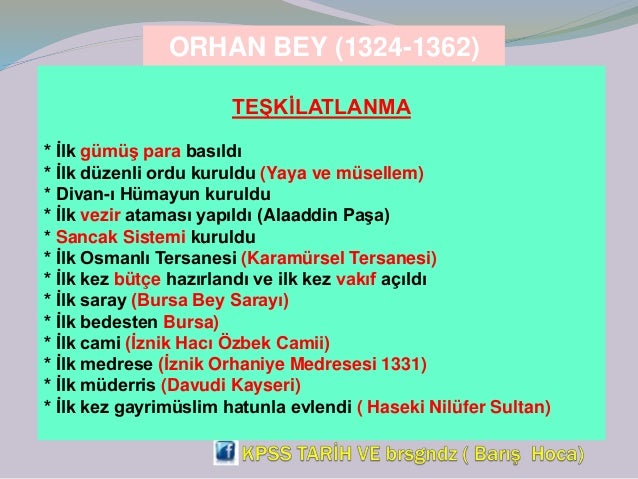 ORHAN BEY (1324-1362)

TEŞKİLATLANMA

* İlk gümüş para basıldı
* İlk düzenli ordu kuruldu (Yaya ve müsellem)
* Divan-ı Hümayun kuruldu
* İlk vezir ataması yapıldı (Alaaddin Paşa)
* Sancak Sistemi kuruldu
* İlk Osmanlı Tersanesi (Karamürsel Tersanesi)
* İlk kez bütçe hazırlandı ve ilk kez vakıf açıldı
* İlk saray (Bursa Bey Sarayı)
* İlk bedesten Bursa)
* İlk cami (İznik Hacı Özbek Camii)
* İlk medrese (İznik Orhaniye Medresesi 1331)
* İlk müderris (Davudi Kayseri)
* İlk kez gayrimüslim hatunla evlendi ( Haseki Nilüfer Sultan)

f KPSS TARİH VE brsgndz ( Barış Hoca)